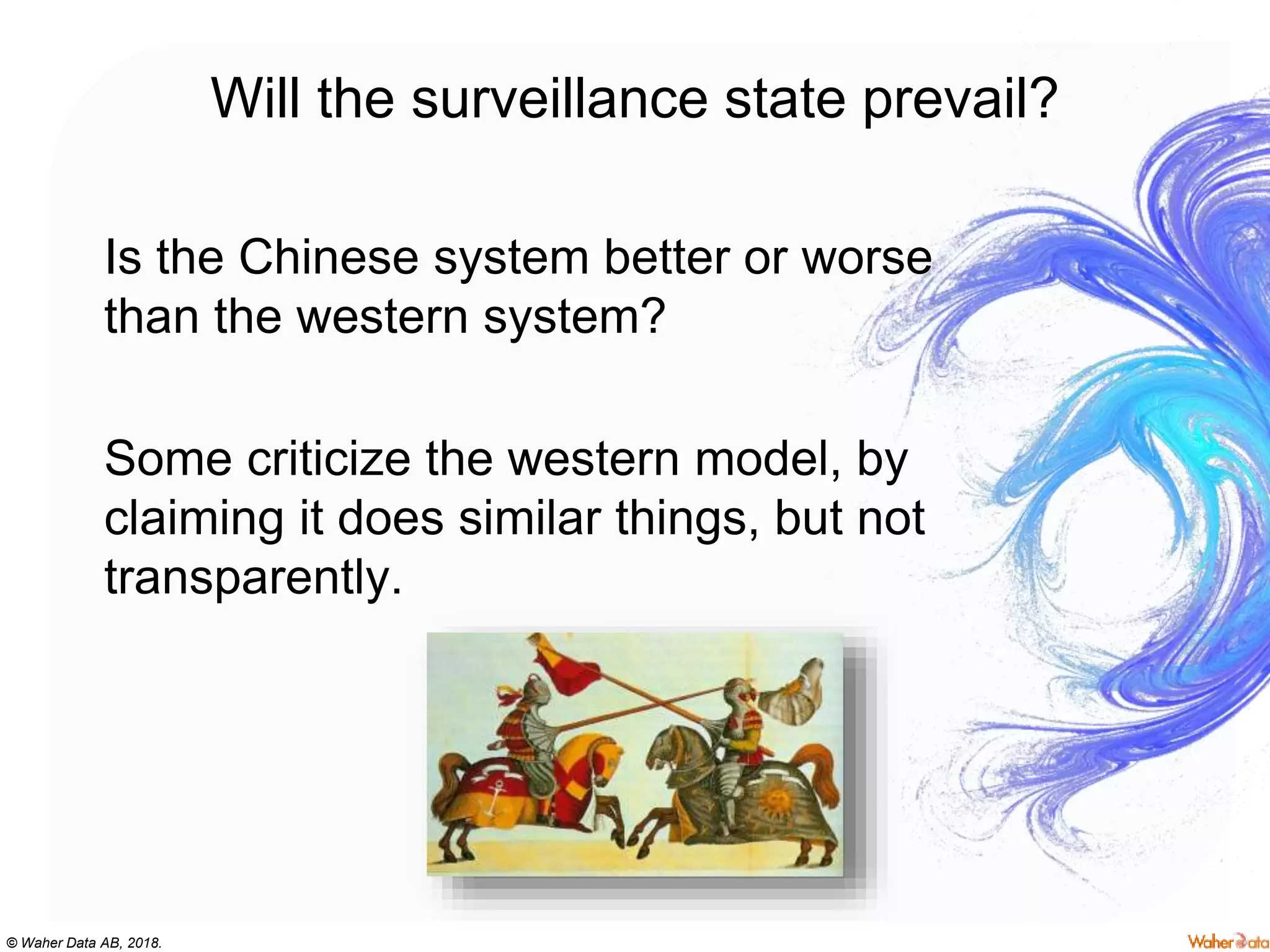 Will the surveillance state prevail?

Is the Chinese system better or worse than the western system?

Some criticize the western model, by claiming it does similar things, but not transparently.

© Waher Data AB, 2018.

Waher Data